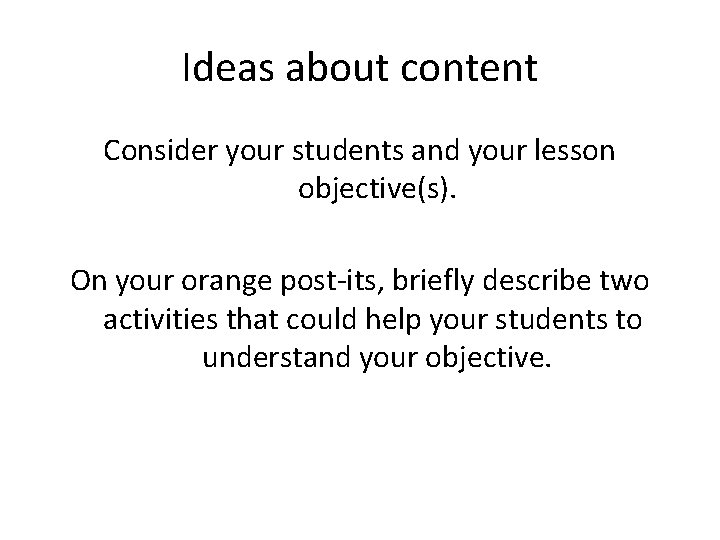 Ideas about content

Consider your students and your lesson objective(s).

On your orange post-its, briefly describe two activities that could help your students to understand your objective.